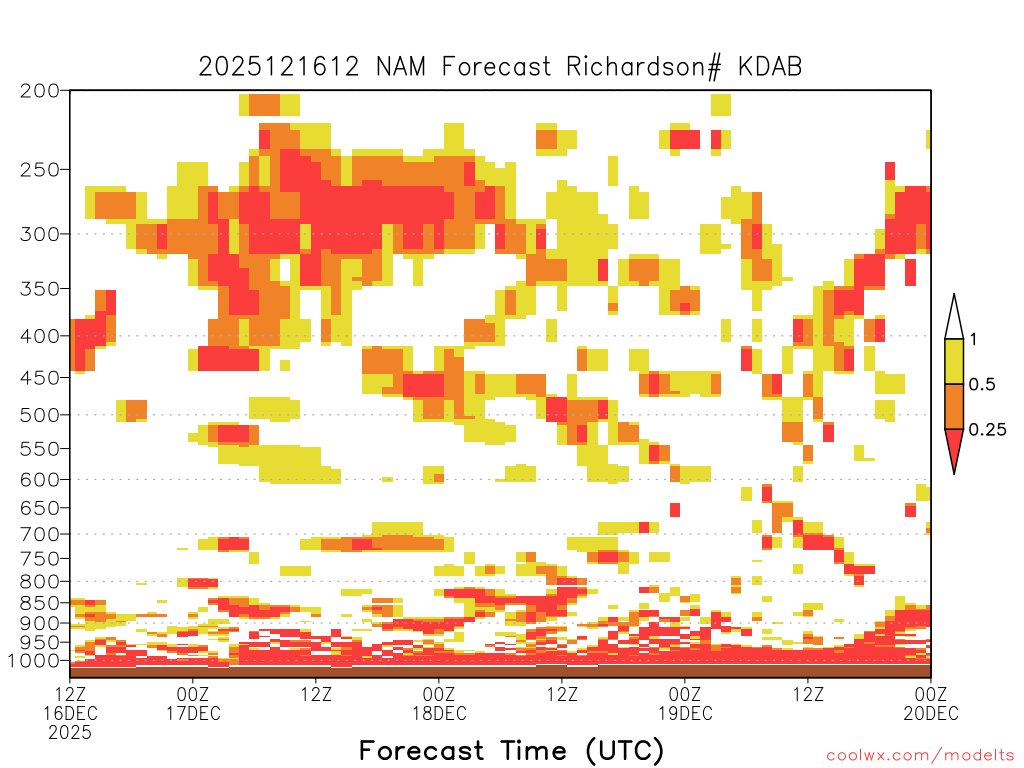 2025121612 NAM Forecast Richardson# KDAB

200
250
300
350
400
450
500
550
600
650
700
750
800
850
900
950
1000

1
0.5
0.25

12Z 16DEC 2025
00Z 17DEC
12Z
00Z 18DEC
12Z
00Z 19DEC
12Z
00Z 20DEC

Forecast Time (UTC)

coolwx.com/modelts